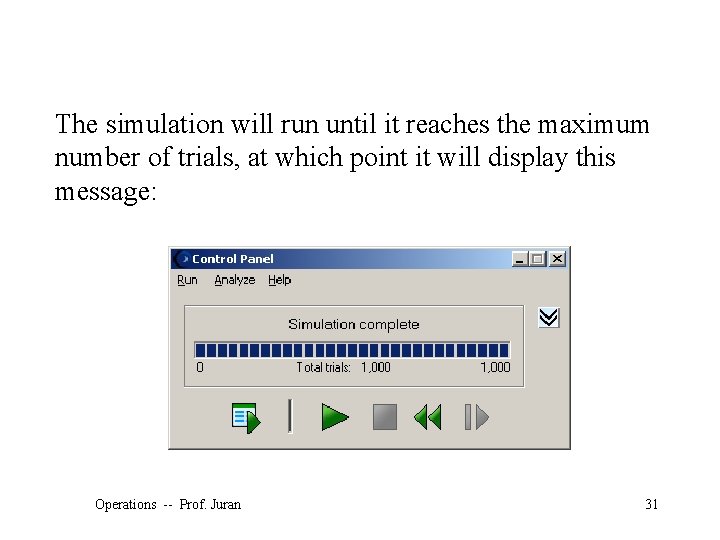 The simulation will run until it reaches the maximum number of trials, at which point it will display this message:

Control Panel

Run Analyze Help

Simulation complete

0 Total trials: 1,000 1,000

Operations -- Prof. Juran

31